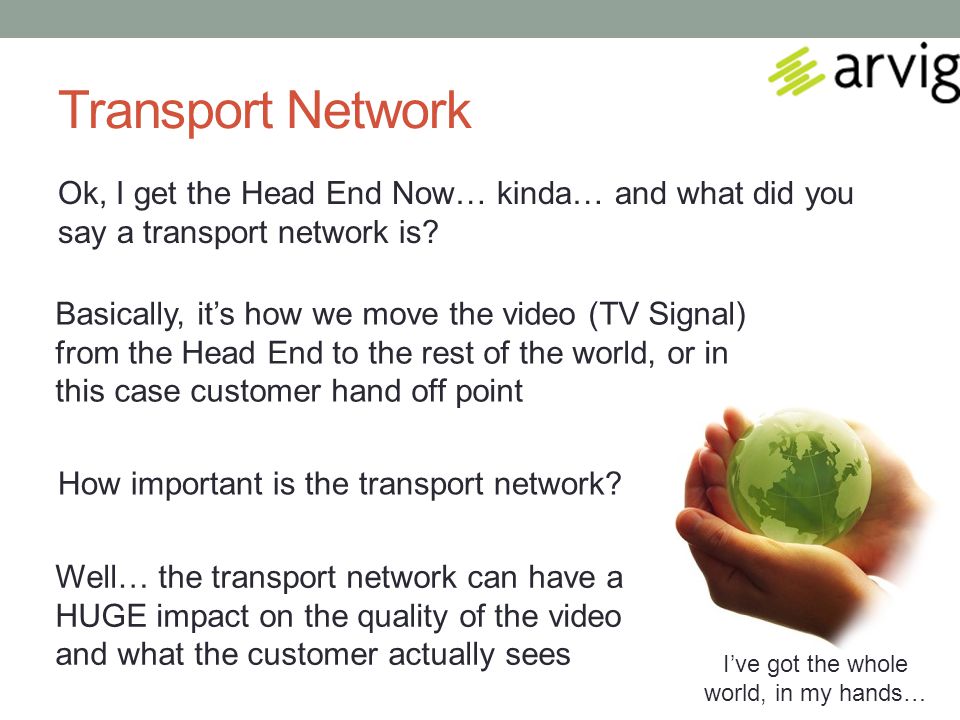 arvig

Transport Network

Ok, I get the Head End Now… kinda… and what did you say a transport network is?

Basically, it's how we move the video (TV Signal) from the Head End to the rest of the world, or in this case customer hand off point

How important is the transport network?

Well… the transport network can have a HUGE impact on the quality of the video and what the customer actually sees

I've got the whole world, in my hands…